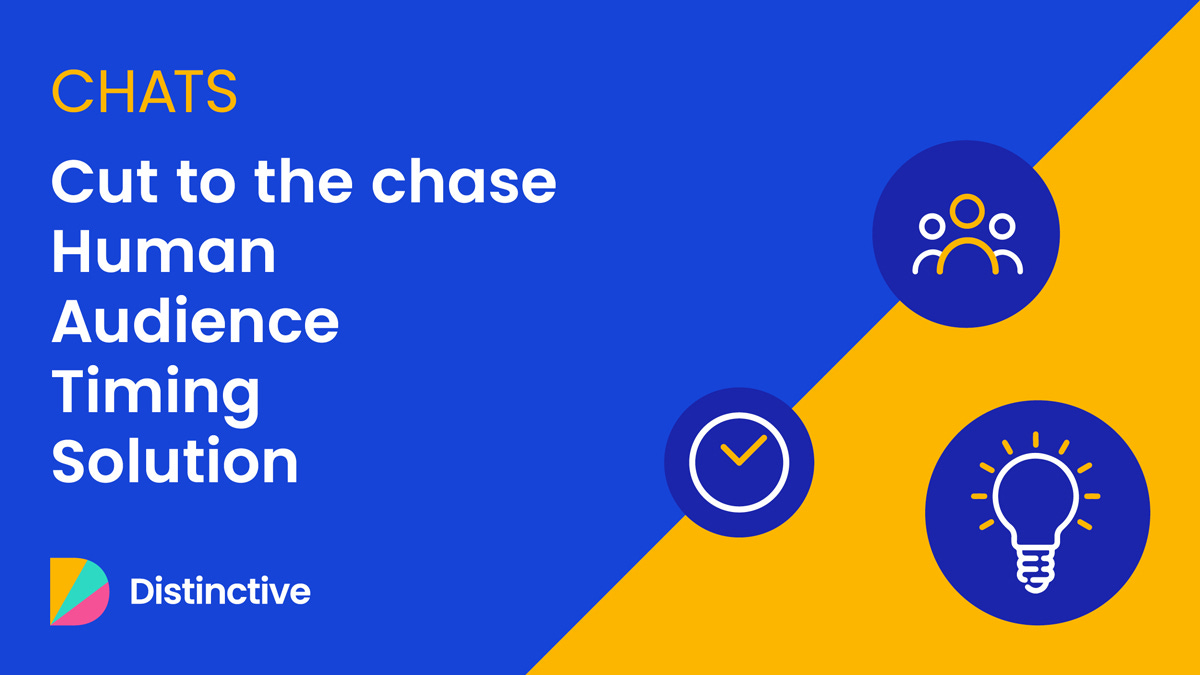 CHATS

Cut to the chase
Human
Audience
Timing
Solution

Distinctive